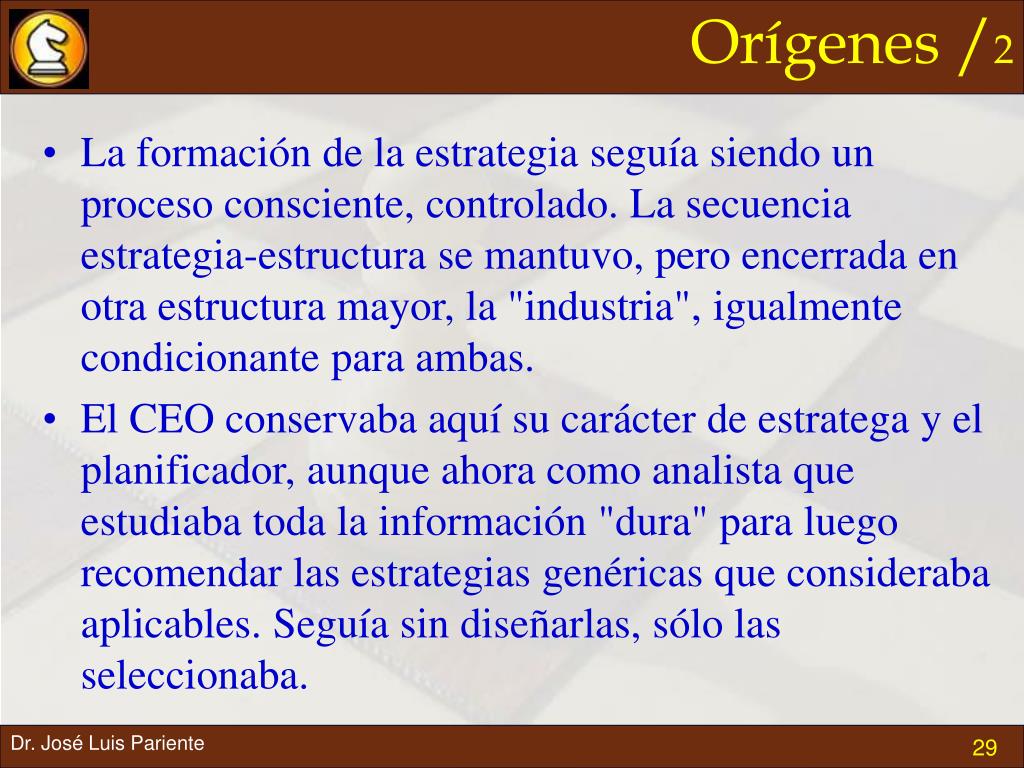 Orígenes /2

• La formación de la estrategia seguía siendo un proceso consciente, controlado. La secuencia estrategia-estructura se mantuvo, pero encerrada en otra estructura mayor, la "industria", igualmente condicionante para ambas.
• El CEO conservaba aquí su carácter de estratega y el planificador, aunque ahora como analista que estudiaba toda la información "dura" para luego recomendar las estrategias genéricas que consideraba aplicables. Seguía sin diseñarlas, sólo las seleccionaba.

Dr. José Luis Pariente

29